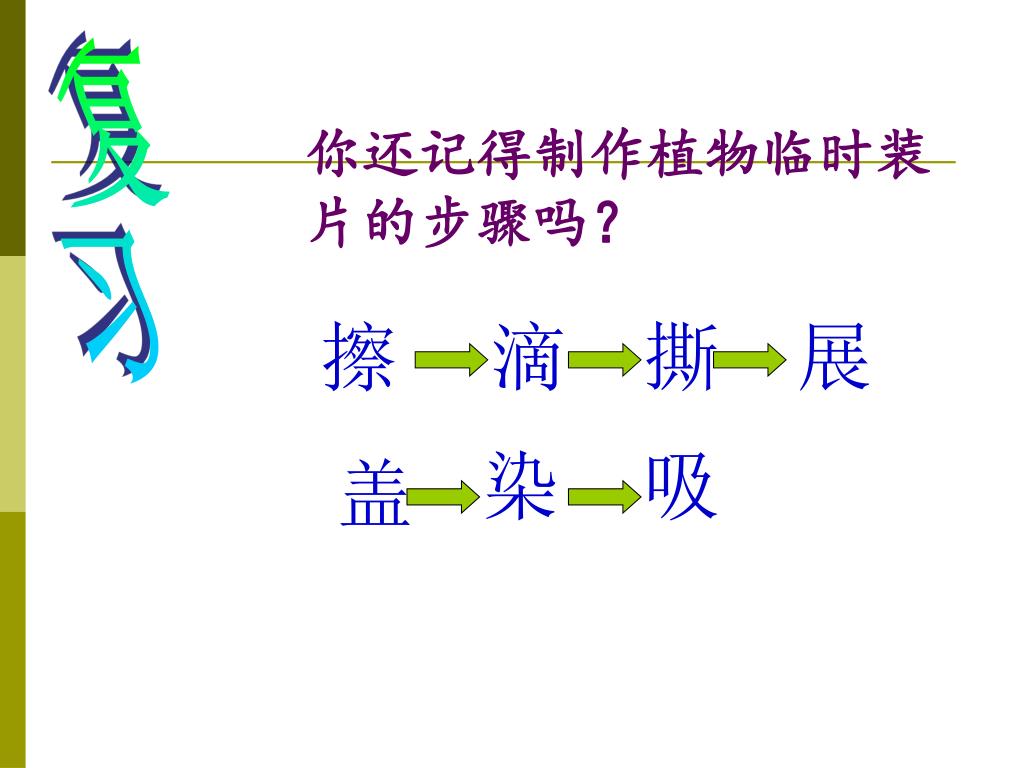 复习

你还记得制作植物临时装片的步骤吗？

擦 → 滴 → 撕 → 展

盖 → 染 → 吸